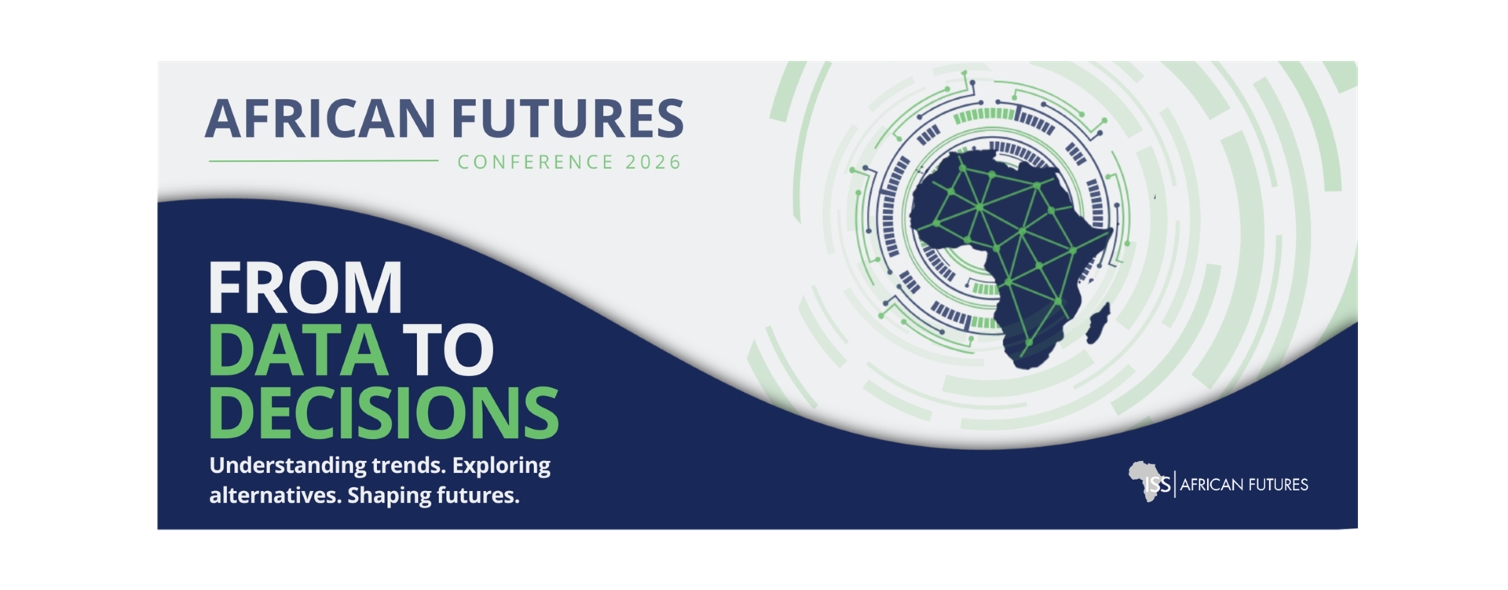 AFRICAN FUTURES
CONFERENCE 2026

FROM DATA TO DECISIONS

Understanding trends. Exploring alternatives. Shaping futures.

ISS | AFRICAN FUTURES